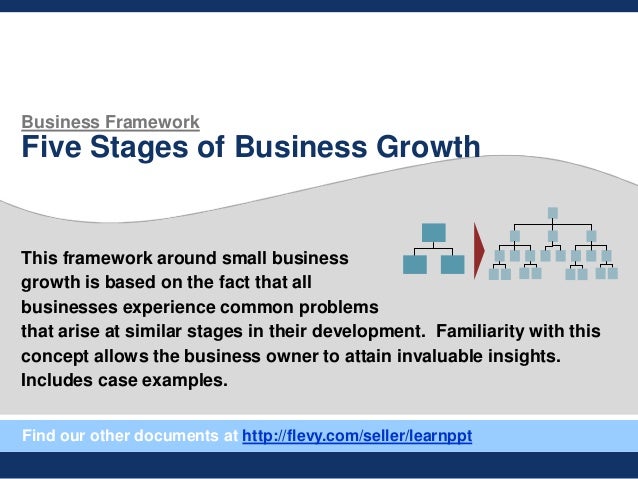 Business Framework
Five Stages of Business Growth

This framework around small business growth is based on the fact that all businesses experience common problems that arise at similar stages in their development. Familiarity with this concept allows the business owner to attain invaluable insights. Includes case examples.

Find our other documents at http://flevy.com/seller/learnppt